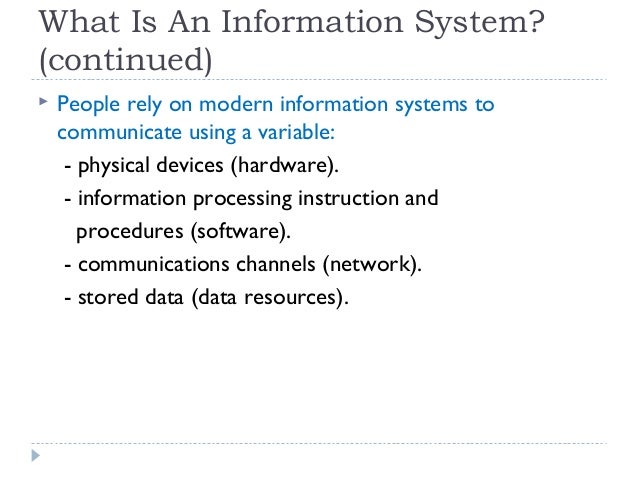 What Is An Information System? (continued)

People rely on modern information systems to communicate using a variable:

- physical devices (hardware).
- information processing instruction and procedures (software).
- communications channels (network).
- stored data (data resources).